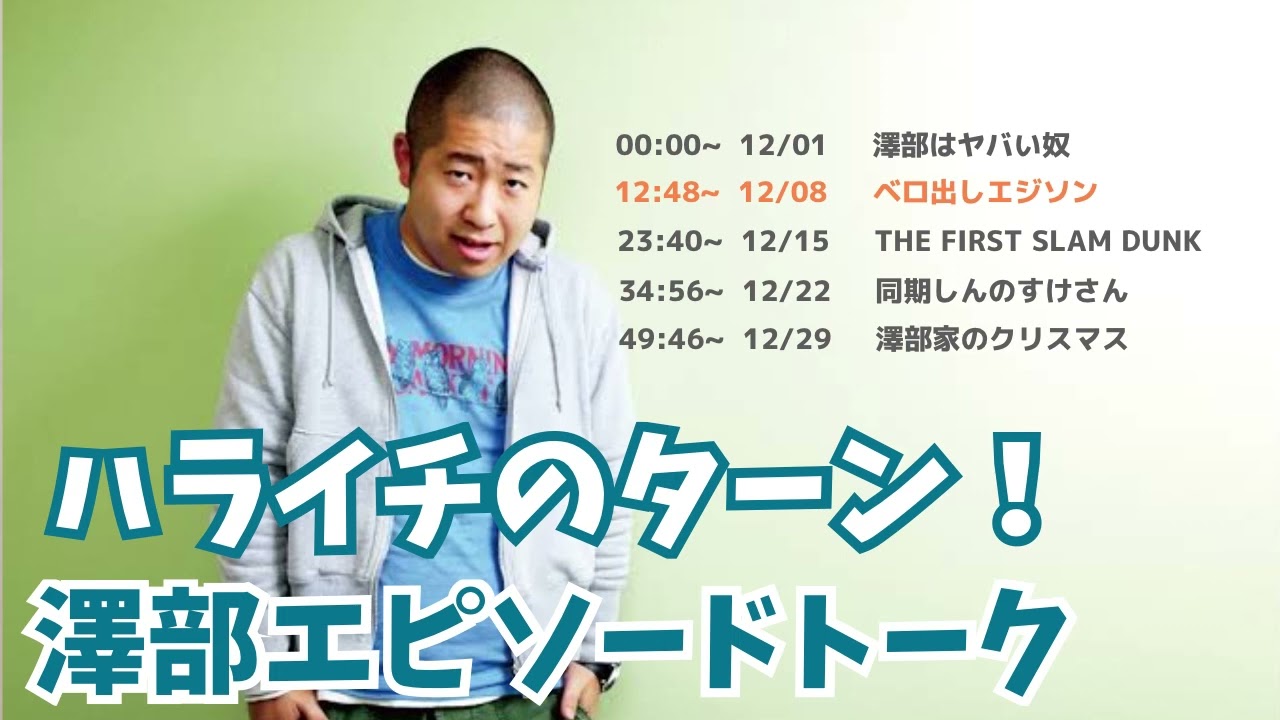 00:00~ 12/01 澤部はヤバい奴
12:48~ 12/08 ベロ出しエジソン
23:40~ 12/15 THE FIRST SLAM DUNK
34:56~ 12/22 同期しんのすけさん
49:46~ 12/29 澤部家のクリスマス

MORNIN

ハライチのターン！
澤部エピソードトーク